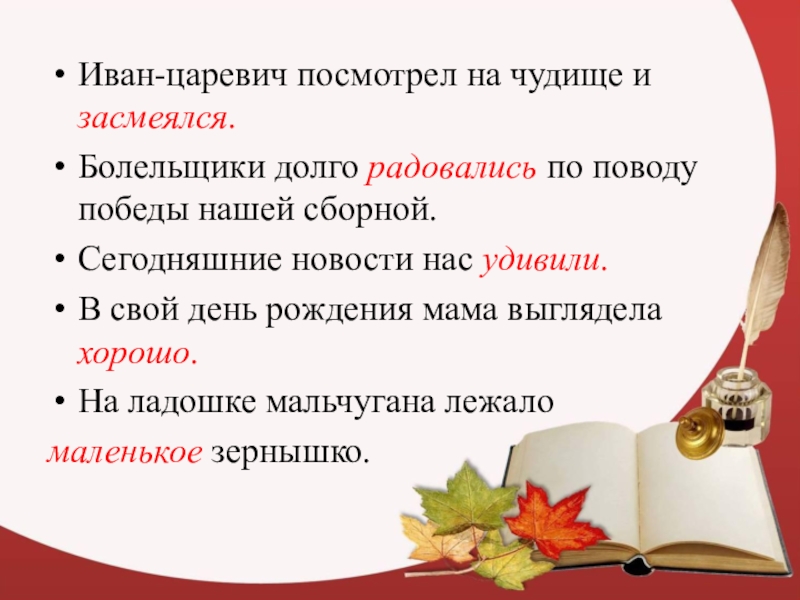 • Иван-царевич посмотрел на чудище и засмеялся.

• Болельщики долго радовались по поводу победы нашей сборной.

• Сегодняшние новости нас удивили.

• В свой день рождения мама выглядела хорошо.

• На ладошке мальчугана лежало маленькое зернышко.